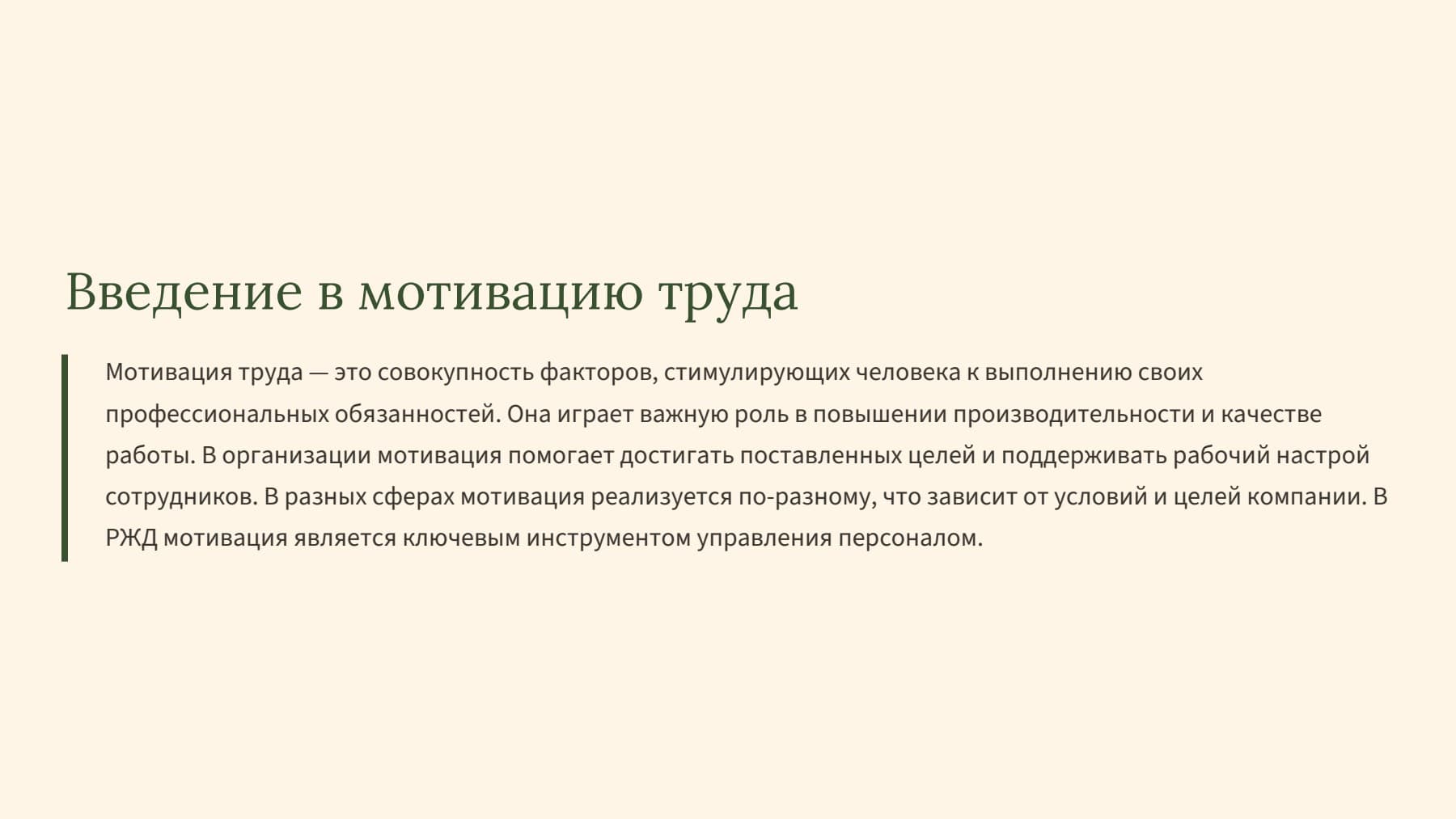 Введение в мотивацию труда

Мотивация труда — это совокупность факторов, стимулирующих человека к выполнению своих профессиональных обязанностей. Она играет важную роль в повышении производительности и качестве работы. В организации мотивация помогает достигать поставленных целей и поддерживать рабочий настрой сотрудников. В разных сферах мотивация реализуется по-разному, что зависит от условий и целей компании. В РЖД мотивация является ключевым инструментом управления персоналом.